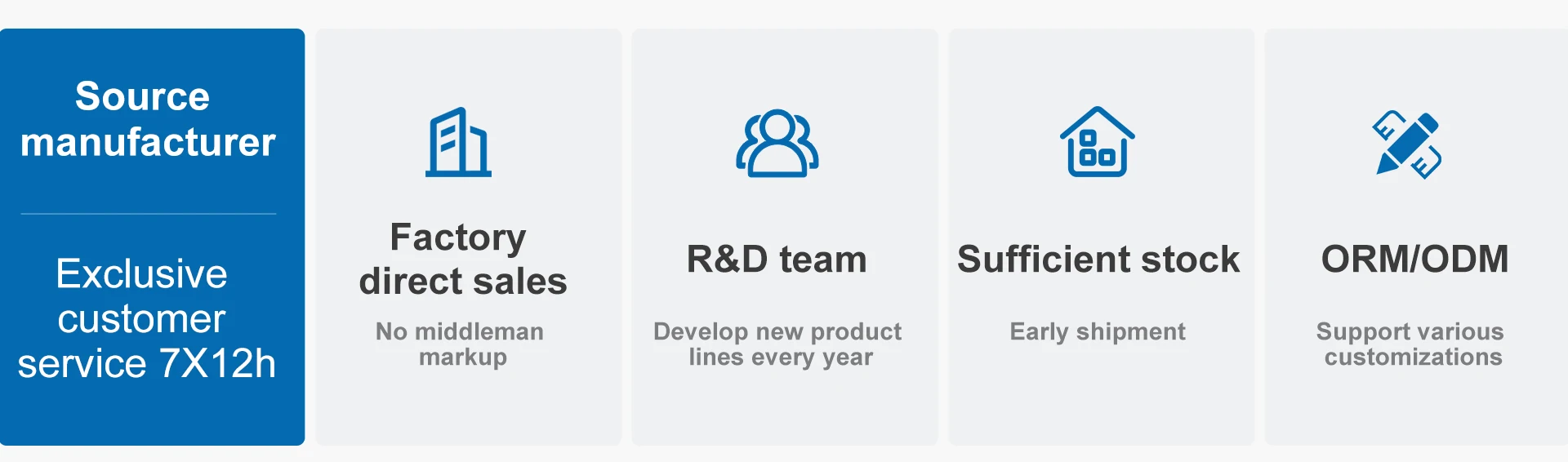 Source manufacturer

Exclusive customer service 7X12h

Factory direct sales

No middleman markup

R&D team

Develop new product lines every year

Sufficient stock

Early shipment

ORM/ODM

Support various customizations